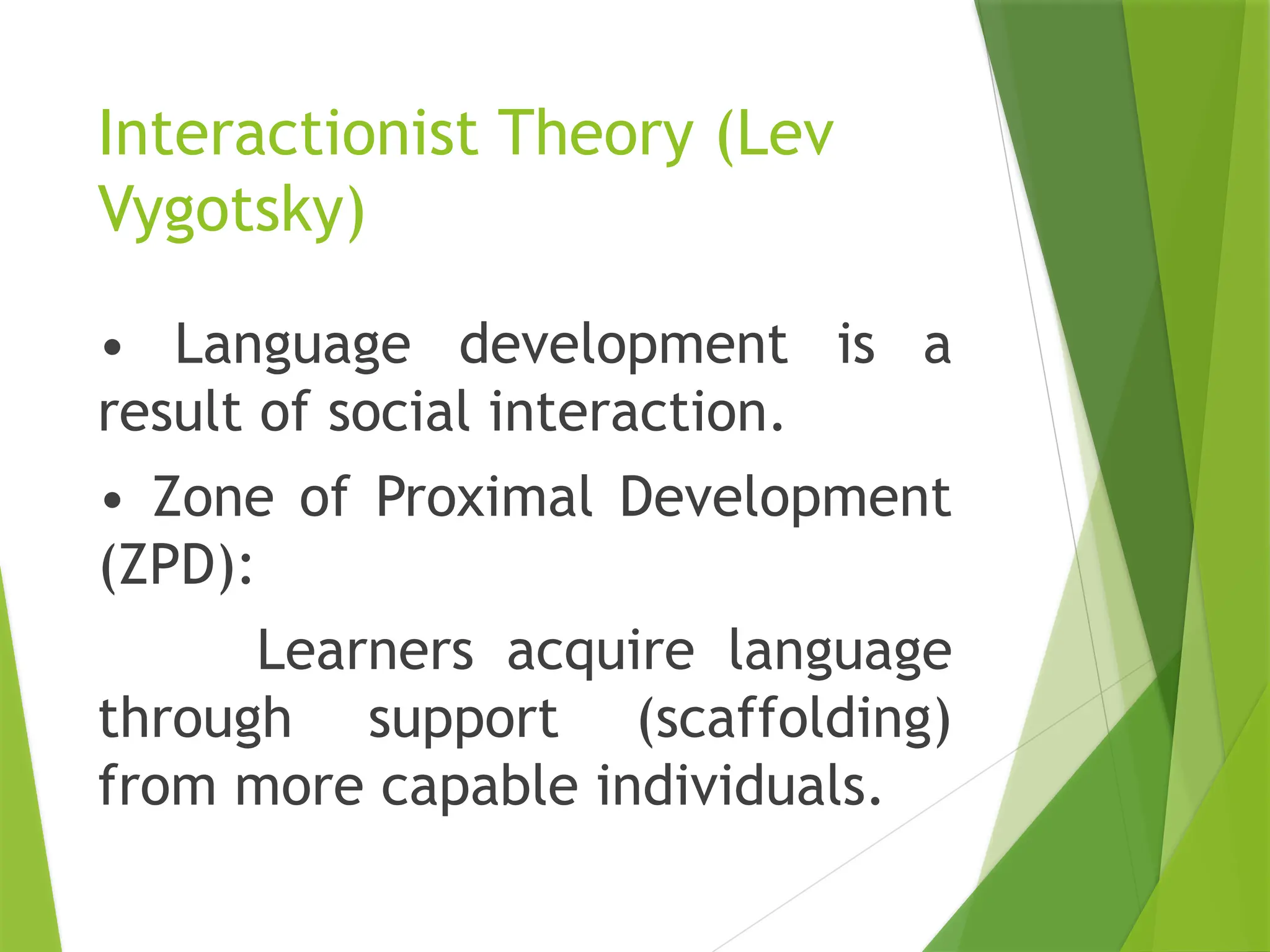 Interactionist Theory (Lev Vygotsky)

• Language development is a result of social interaction.

• Zone of Proximal Development (ZPD):

Learners acquire language through support (scaffolding) from more capable individuals.